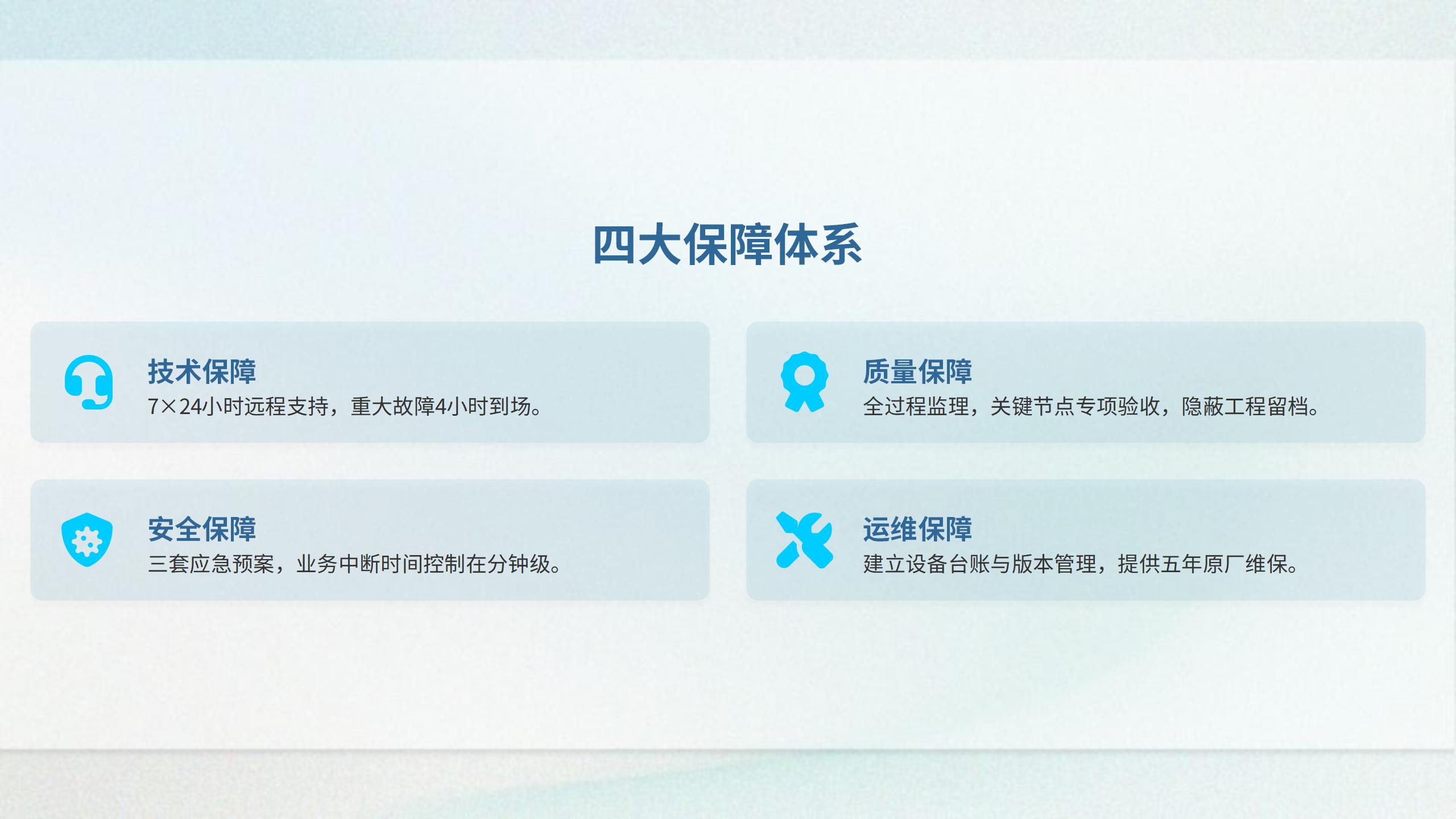 四大保障体系

技术保障
7×24小时远程支持，重大故障4小时到场。

质量保障
全过程监理，关键节点专项验收，隐蔽工程留档。

安全保障
三套应急预案，业务中断时间控制在分钟级。

运维保障
建立设备台账与版本管理，提供五年原厂维保。